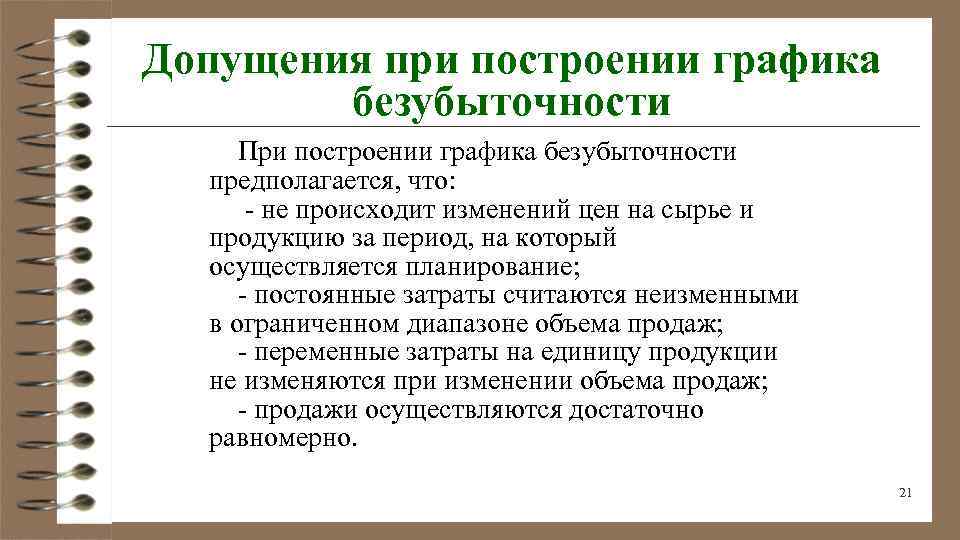 Допущения при построении графика безубыточности

При построении графика безубыточности предполагается, что:

- не происходит изменений цен на сырье и продукцию за период, на который осуществляется планирование;

- постоянные затраты считаются неизменными в ограниченном диапазоне объема продаж;

- переменные затраты на единицу продукции не изменяются при изменении объема продаж;

- продажи осуществляются достаточно равномерно.

21